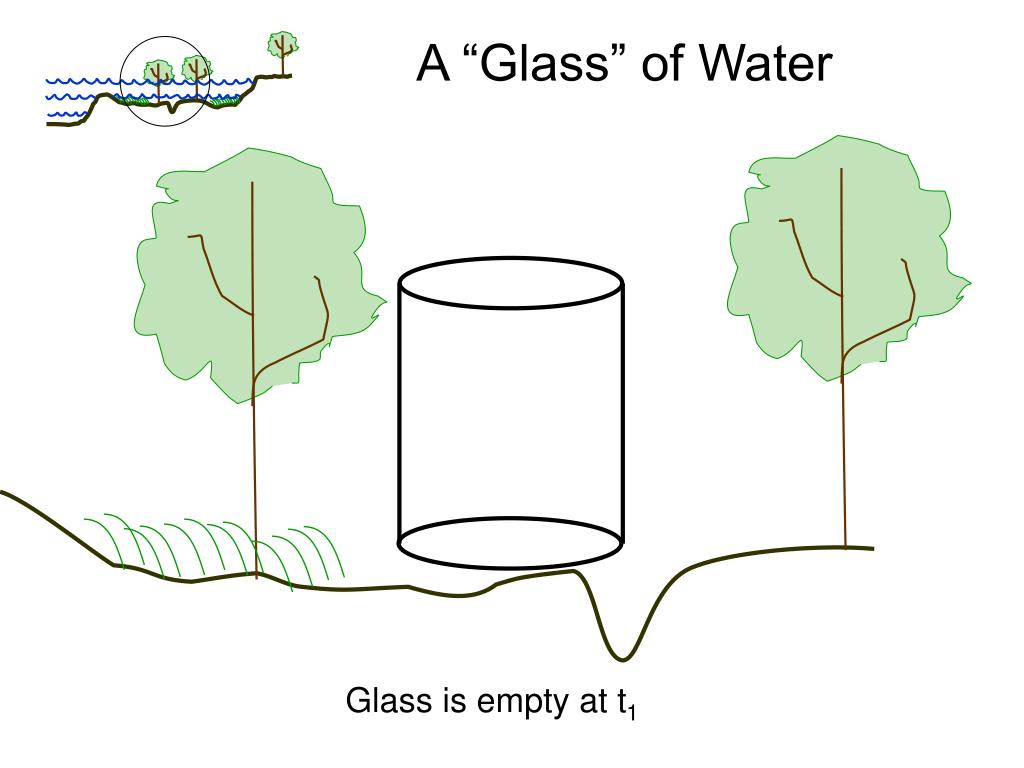 A “Glass” of Water

Glass is empty at $t_1$